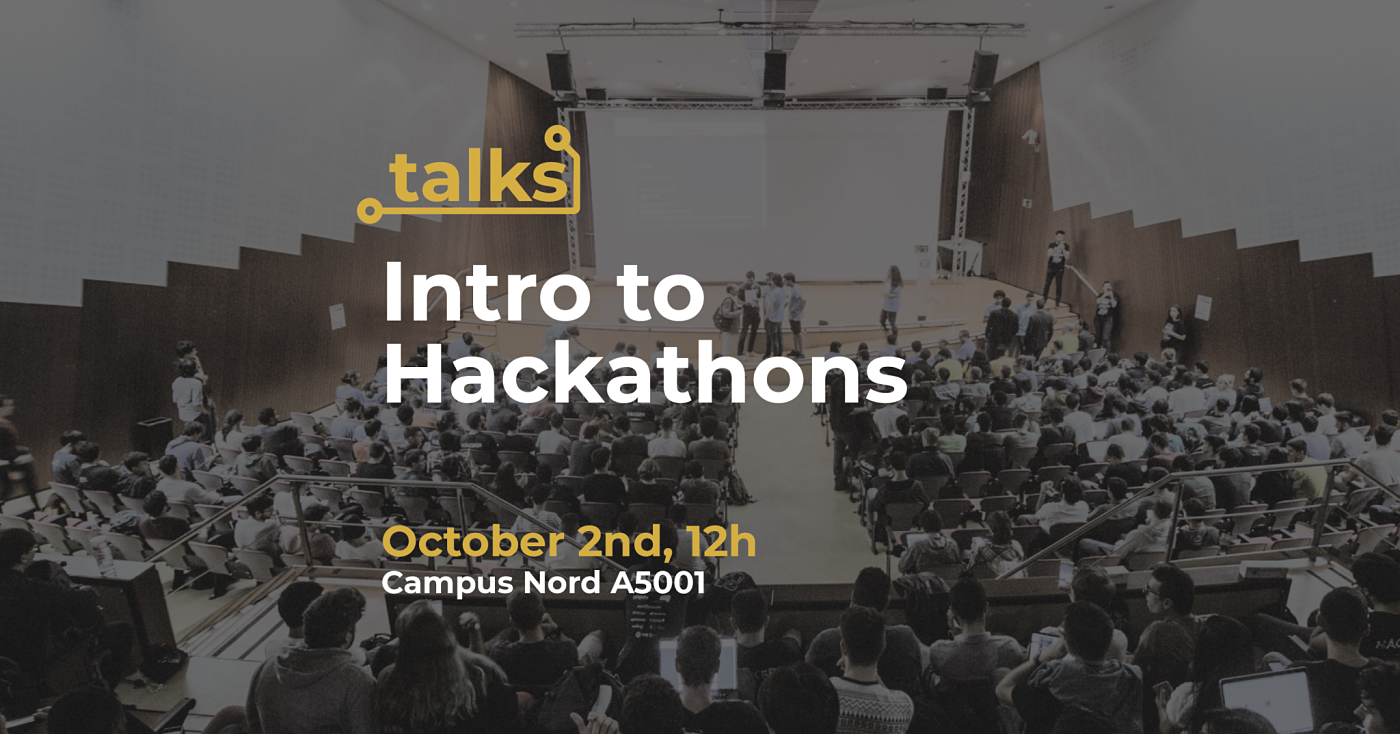 talks

Intro to Hackathons

October 2nd, 12h
Campus Nord A5001